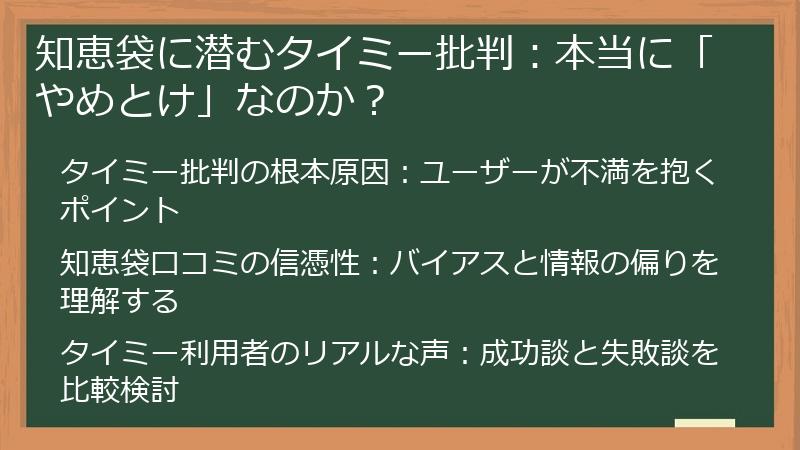 知恵袋に潜むタイミー批判：本当に「やめとけ」なのか？

タイミー批判の根本原因：ユーザーが不満を抱くポイント

知恵袋口コミの信憑性：バイアスと情報の偏りを理解する

タイミー利用者のリアルな声：成功談と失敗談を比較検討